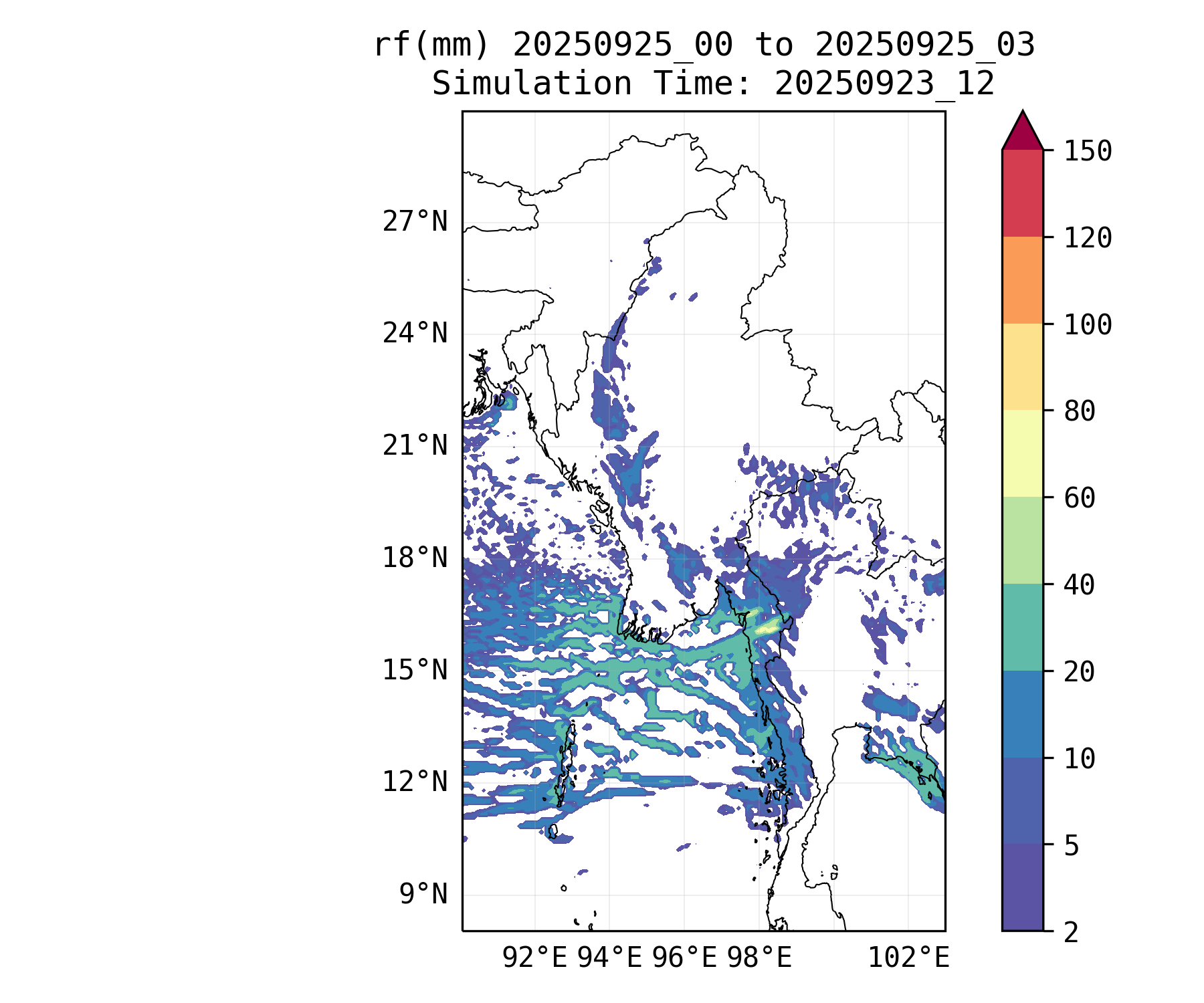 rf(mm) 20250925_00 to 20250925_03
Simulation Time: 20250923_12

27°N
24°N
21°N
18°N
15°N
12°N
9°N

92°E 94°E 96°E 98°E 102°E

150
120
100
80
60
40
20
10
5
2